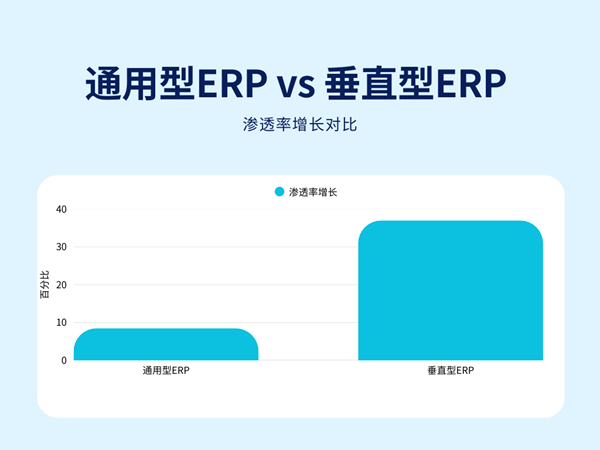 通用型ERP vs 垂直型ERP

渗透率增长对比

渗透率增长

40
30
20
10
0

百分比

通用型ERP
垂直型ERP